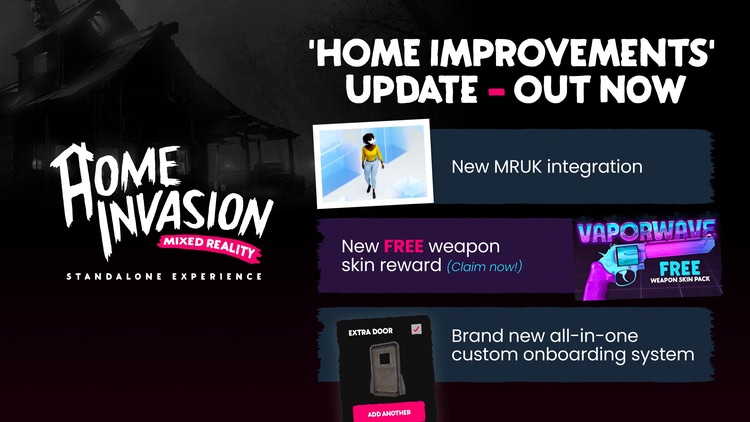 HOME INVASION
MIXED REALITY
STANDALONE EXPERIENCE

'HOME IMPROVEMENTS' UPDATE - OUT NOW

New MRUK integration

New FREE weapon skin reward (Claim now!)

VAPORWAVE
FREE
WEAPON SKIN PACK

EXTRA DOOR
ADD ANOTHER

Brand new all-in-one custom onboarding system